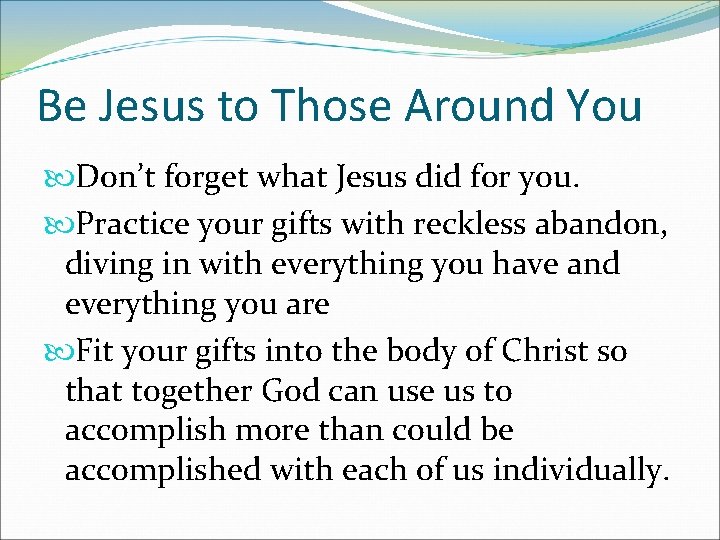 Be Jesus to Those Around You

Don’t forget what Jesus did for you.

Practice your gifts with reckless abandon, diving in with everything you have and everything you are

Fit your gifts into the body of Christ so that together God can use us to accomplish more than could be accomplished with each of us individually.